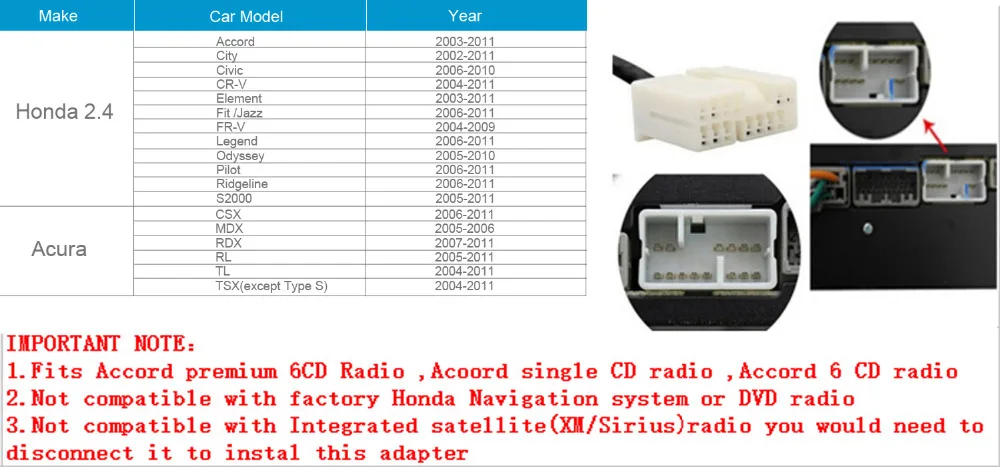 | Make | Car Model | Year |
|---|---|---|
| Honda 2.4 | Accord | 2003-2011 |
| | City | 2002-2011 |
| | Civic | 2006-2010 |
| | CR-V | 2004-2011 |
| | Element | 2003-2011 |
| | Fit /Jazz | 2006-2011 |
| | FR-V | 2004-2009 |
| | Legend | 2006-2011 |
| | Odyssey | 2005-2010 |
| | Pilot | 2006-2011 |
| | Ridgeline | 2006-2011 |
| | S2000 | 2005-2011 |
| Acura | CSX | 2006-2011 |
| | MDX | 2005-2006 |
| | RDX | 2007-2011 |
| | RL | 2005-2011 |
| | TL | 2004-2011 |
| | TSX(except Type S) | 2004-2011 |

IMPORTANT NOTE:
1.Fits Accord premium 6CD Radio ,Acoord single CD radio ,Accord 6 CD radio
2.Not compatible with factory Honda Navigation system or DVD radio
3.Not compatible with Integrated satellite(XM/Sirius)radio you would need to disconnect it to instal this adapter